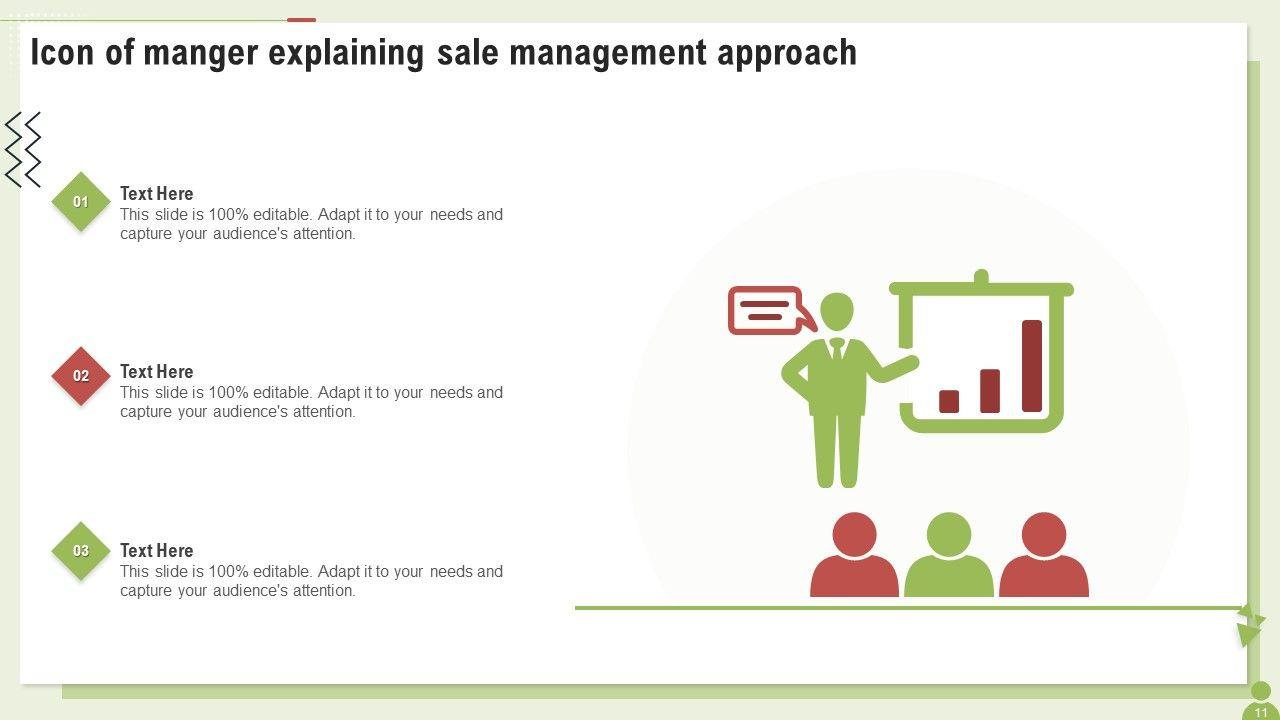 Icon of manger explaining sale management approach

01
Text Here
This slide is 100% editable. Adapt it to your needs and capture your audience's attention.

02
Text Here
This slide is 100% editable. Adapt it to your needs and capture your audience's attention.

03
Text Here
This slide is 100% editable. Adapt it to your needs and capture your audience's attention.

11